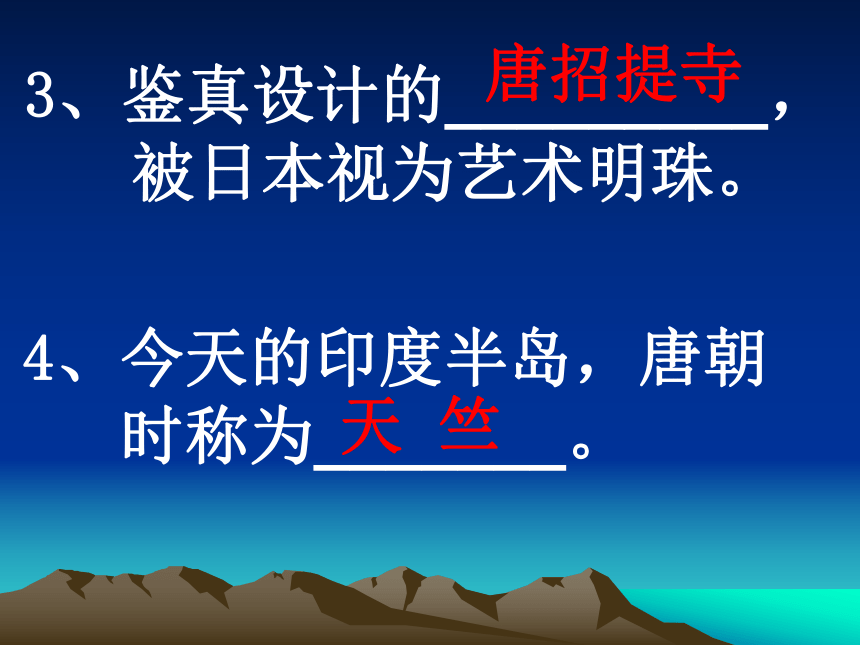 3、鉴真设计的唐招提寺，被日本视为艺术明珠。

4、今天的印度半岛，唐朝时称为天 竺。